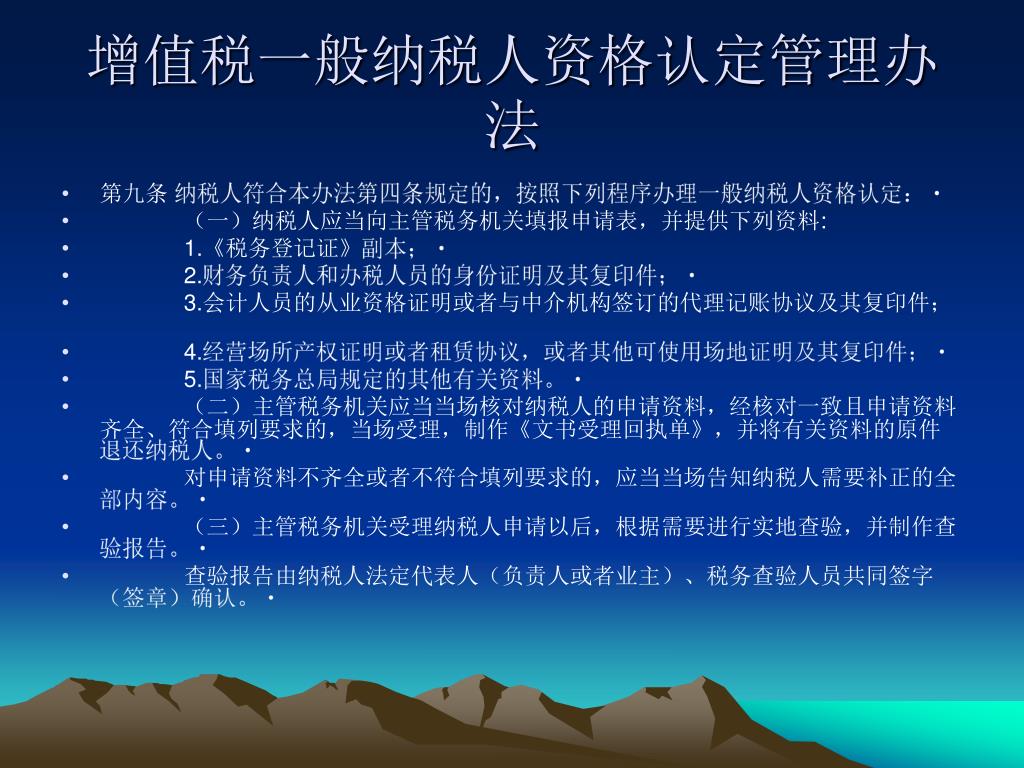 增值税一般纳税人资格认定管理办法

• 第九条 纳税人符合本办法第四条规定的，按照下列程序办理一般纳税人资格认定：·
• （一）纳税人应当向主管税务机关填报申请表，并提供下列资料:
• 1.《税务登记证》副本；·
• 2.财务负责人和办税人员的身份证明及其复印件；·
• 3.会计人员的从业资格证明或者与中介机构签订的代理记账协议及其复印件；
• 4.经营场所产权证明或者租赁协议，或者其他可使用场地证明及其复印件；·
• 5.国家税务总局规定的其他有关资料。·
• （二）主管税务机关应当当场核对纳税人的申请资料，经核对一致且申请资料齐全、符合填列要求的，当场受理，制作《文书受理回执单》，并将有关资料的原件退还纳税人。·
• 对申请资料不齐全或者不符合填列要求的，应当当场告知纳税人需要补正的全部内容。·
• （三）主管税务机关受理纳税人申请以后，根据需要进行实地查验，并制作查验报告。·
• 查验报告由纳税人法定代表人（负责人或者业主）、税务查验人员共同签字（签章）确认。·